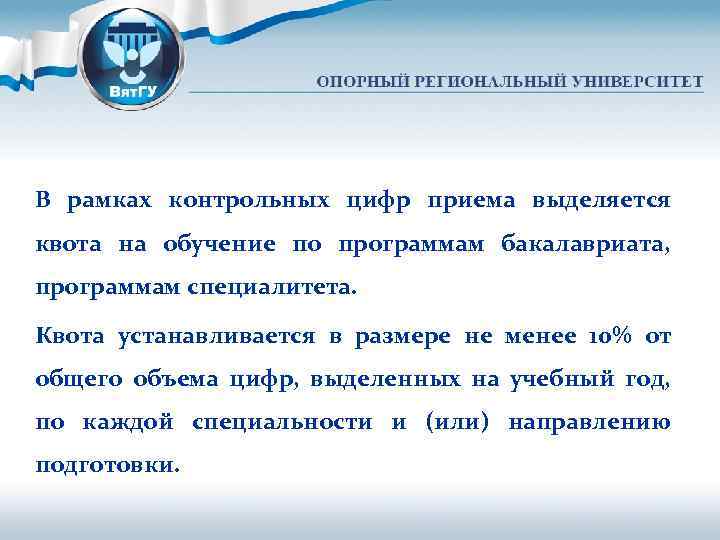 ВятГУ

ОПОРНЫЙ РЕГИОНАЛЬНЫЙ УНИВЕРСИТЕТ

В рамках контрольных цифр приема выделяется квота на обучение по программам бакалавриата, программам специалитета.

Квота устанавливается в размере не менее 10% от общего объема цифр, выделенных на учебный год, по каждой специальности и (или) направлению подготовки.